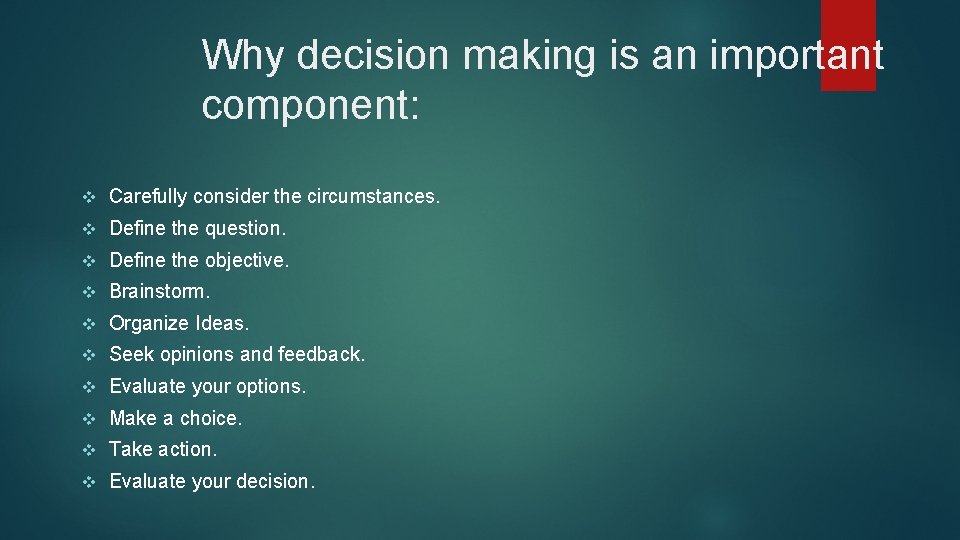 Why decision making is an important component:

❖ Carefully consider the circumstances.
❖ Define the question.
❖ Define the objective.
❖ Brainstorm.
❖ Organize Ideas.
❖ Seek opinions and feedback.
❖ Evaluate your options.
❖ Make a choice.
❖ Take action.
❖ Evaluate your decision.